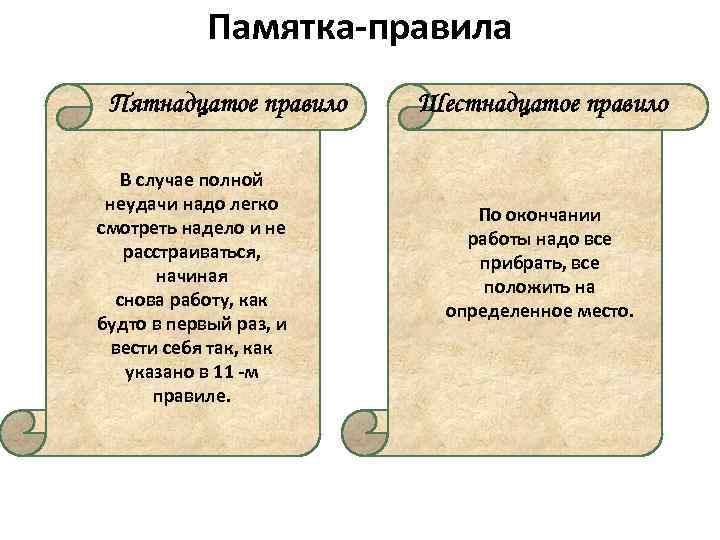 Памятка-правила

Пятнадцатое правило

В случае полной неудачи надо легко смотреть надело и не расстраиваться, начиная снова работу, как будто в первый раз, и вести себя так, как указано в 11 -м правиле.

Шестнадцатое правило

По окончании работы надо все прибрать, все положить на определенное место.